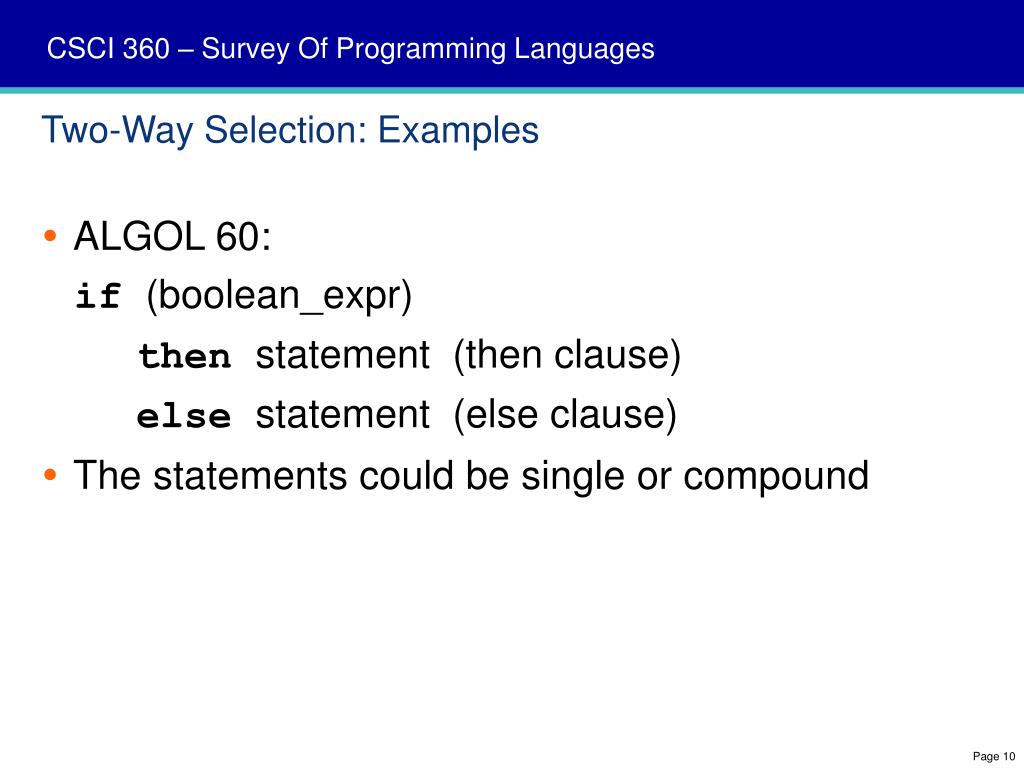 CSCI 360 – Survey Of Programming Languages

Two-Way Selection: Examples

• ALGOL 60:
if (boolean_expr)
then statement (then clause)
else statement (else clause)
• The statements could be single or compound

Page 10